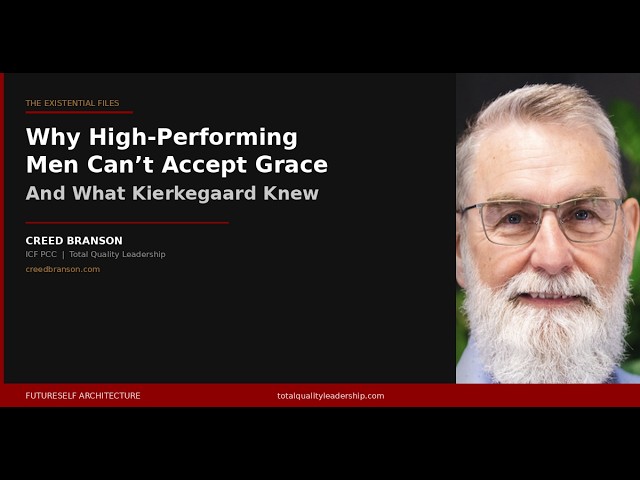 THE EXISTENTIAL FILES

Why High-Performing Men Can’t Accept Grace

And What Kierkegaard Knew

CREED BRANSON

ICF PCC | Total Quality Leadership

creedbranson.com

FUTURESELF ARCHITECTURE

totalqualityleadership.com